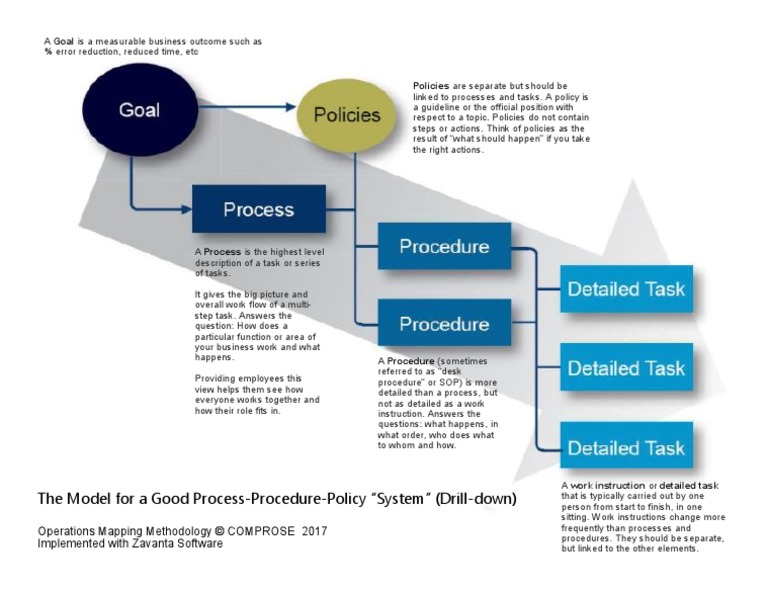 A Goal is a measurable business outcome such as % error reduction, reduced time, etc

Goal

Policies

Policies are separate but should be linked to processes and tasks. A policy is a guideline or the official position with respect to a topic. Policies do not contain steps or actions. Think of policies as the result of "what should happen" if you take the right actions.

Process

A Process is the highest level description of a task or series of tasks.

It gives the big picture and overall work flow of a multi-step task. Answers the question: How does a particular function or area of your business work and what happens.

Providing employees this view helps them see how everyone works together and how their role fits in.

Procedure

Procedure

A Procedure (sometimes referred to as "desk procedure" or SOP) is more detailed than a process, but not as detailed as a work instruction. Answers the questions: what happens, in what order, who does what to whom and how.

Detailed Task

Detailed Task

Detailed Task

A work instruction or detailed task that is typically carried out by one person from start to finish, in one sitting. Work instructions change more frequently than processes and procedures. They should be separate, but linked to the other elements.

The Model for a Good Process-Procedure-Policy "System" (Drill-down)

Operations Mapping Methodology © COMPROSE 2017
Implemented with Zavanta Software